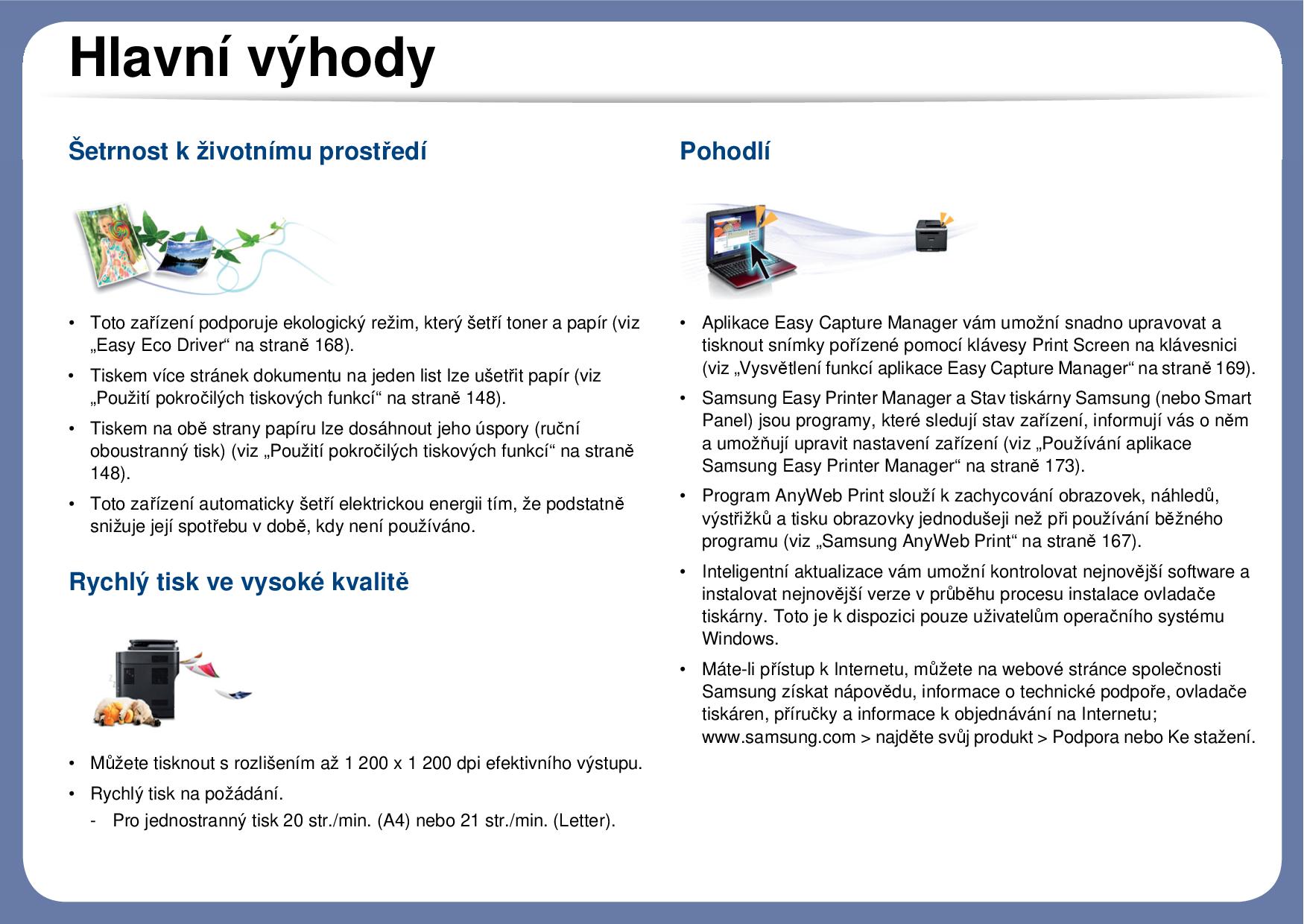 Hlavní výhody

Šetrnost k životnímu prostředí

• Toto zařízení podporuje ekologický režim, který šetří toner a papír (viz „Easy Eco Driver“ na straně 168).

• Tiskem více stránek dokumentu na jeden list lze ušetřit papír (viz „Použití pokročilých tiskových funkcí“ na straně 148).

• Tiskem na obě strany papíru lze dosáhnout jeho úspory (ruční oboustranný tisk) (viz „Použití pokročilých tiskových funkcí“ na straně 148).

• Toto zařízení automaticky šetří elektrickou energii tím, že podstatně snižuje její spotřebu v době, kdy není používáno.

Rychlý tisk ve vysoké kvalitě

• Můžete tisknout s rozlišením až 1 200 x 1 200 dpi efektivního výstupu.

• Rychlý tisk na požádání.
- Pro jednostranný tisk 20 str./min. (A4) nebo 21 str./min. (Letter).

Pohodlí

• Aplikace Easy Capture Manager vám umožní snadno upravovat a tisknout snímky pořízené pomocí klávesy Print Screen na klávesnici (viz „Vysvětlení funkcí aplikace Easy Capture Manager“ na straně 169).

• Samsung Easy Printer Manager a Stav tiskárny Samsung (nebo Smart Panel) jsou programy, které sledují stav zařízení, informují vás o něm a umožňují upravit nastavení zařízení (viz „Používání aplikace Samsung Easy Printer Manager“ na straně 173).

• Program AnyWeb Print slouží k zachycování obrazovek, náhledů, výstřižků a tisku obrazovky jednodušeji než při používání běžného programu (viz „Samsung AnyWeb Print“ na straně 167).

• Inteligentní aktualizace vám umožní kontrolovat nejnovější software a instalovat nejnovější verze v průběhu procesu instalace ovladače tiskárny. Toto je k dispozici pouze uživatelům operačního systému Windows.

• Máte-li přístup k Internetu, můžete na webové stránce společnosti Samsung získat nápovědu, informace o technické podpoře, ovladače tiskáren, příručky a informace k objednávání na Internetu; www.samsung.com > najděte svůj produkt > Podpora nebo Ke stažení.